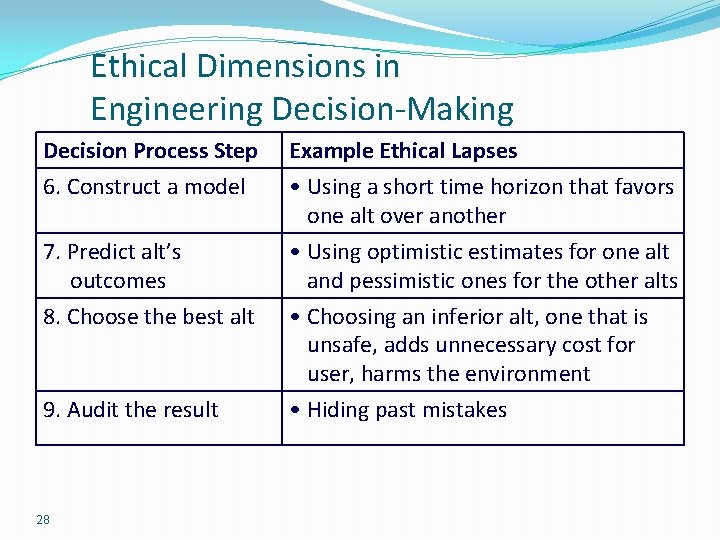 Ethical Dimensions in Engineering Decision-Making

| Decision Process Step | Example Ethical Lapses |
|---|---|
| 6. Construct a model | • Using a short time horizon that favors one alt over another |
| 7. Predict alt's outcomes | • Using optimistic estimates for one alt and pessimistic ones for the other alts |
| 8. Choose the best alt | • Choosing an inferior alt, one that is unsafe, adds unnecessary cost for user, harms the environment |
| 9. Audit the result | • Hiding past mistakes |

28